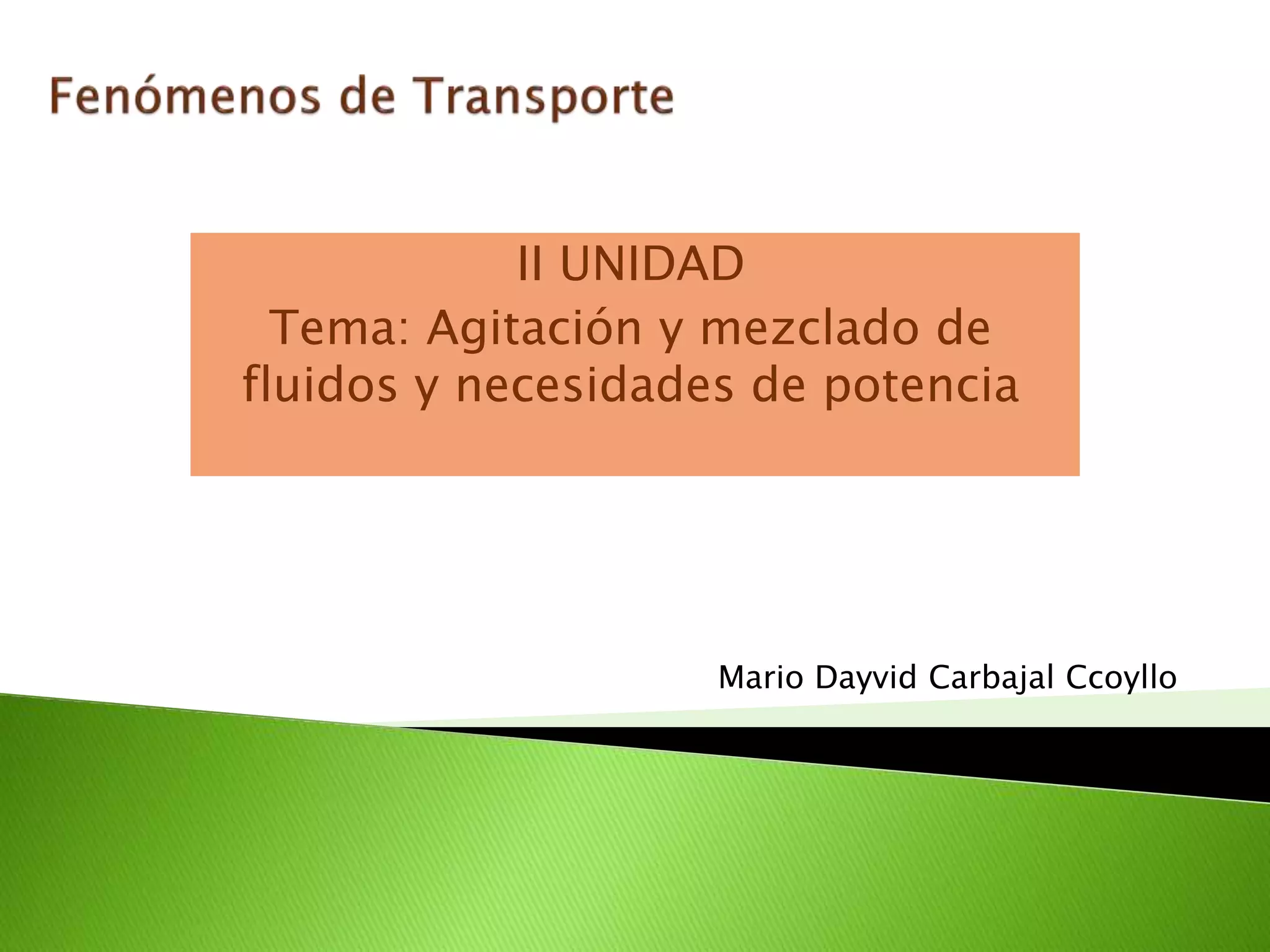 Fenómenos de Transporte

II UNIDAD

Tema: Agitación y mezclado de fluidos y necesidades de potencia

Mario Dayvid Carbajal Ccoyllo